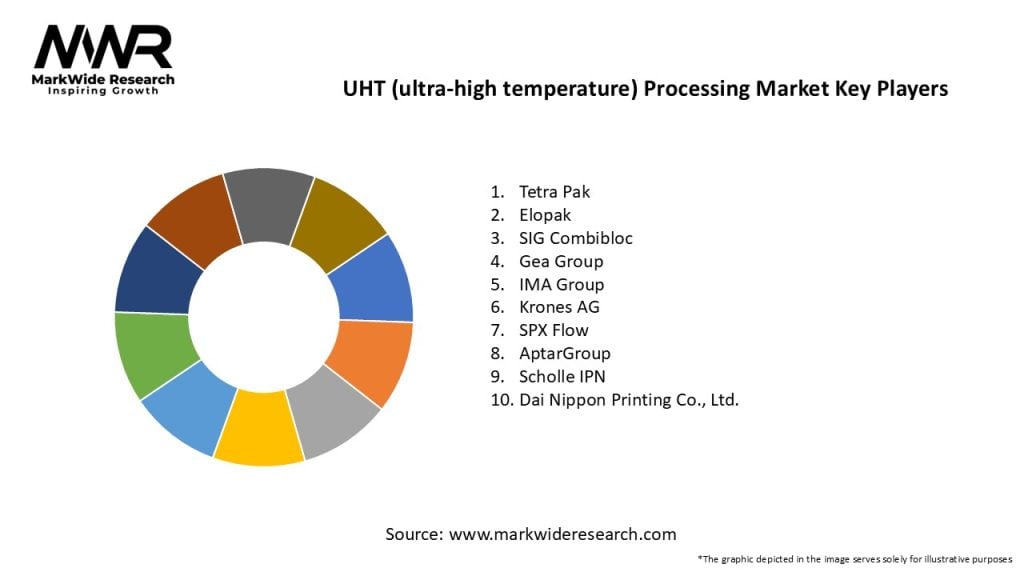 MWR
MarkWide Research
Inspiring Growth

UHT (ultra-high temperature) Processing Market Key Players

1. Tetra Pak
2. Elopak
3. SIG Combibloc
4. Gea Group
5. IMA Group
6. Krones AG
7. SPX Flow
8. AptarGroup
9. Scholle IPN
10. Dai Nippon Printing Co., Ltd.

Source: www.markwideresearch.com

*The graphic depicted in the image serves solely for illustrative purposes